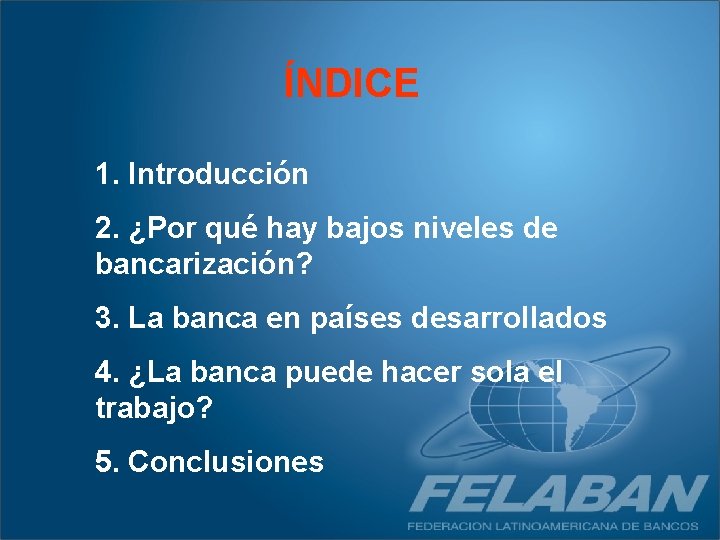 ÍNDICE

1. Introducción

2. ¿Por qué hay bajos niveles de bancarización?

3. La banca en países desarrollados

4. ¿La banca puede hacer sola el trabajo?

5. Conclusiones

FELABAN
FEDERACION LATINOAMERICANA DE BANCOS